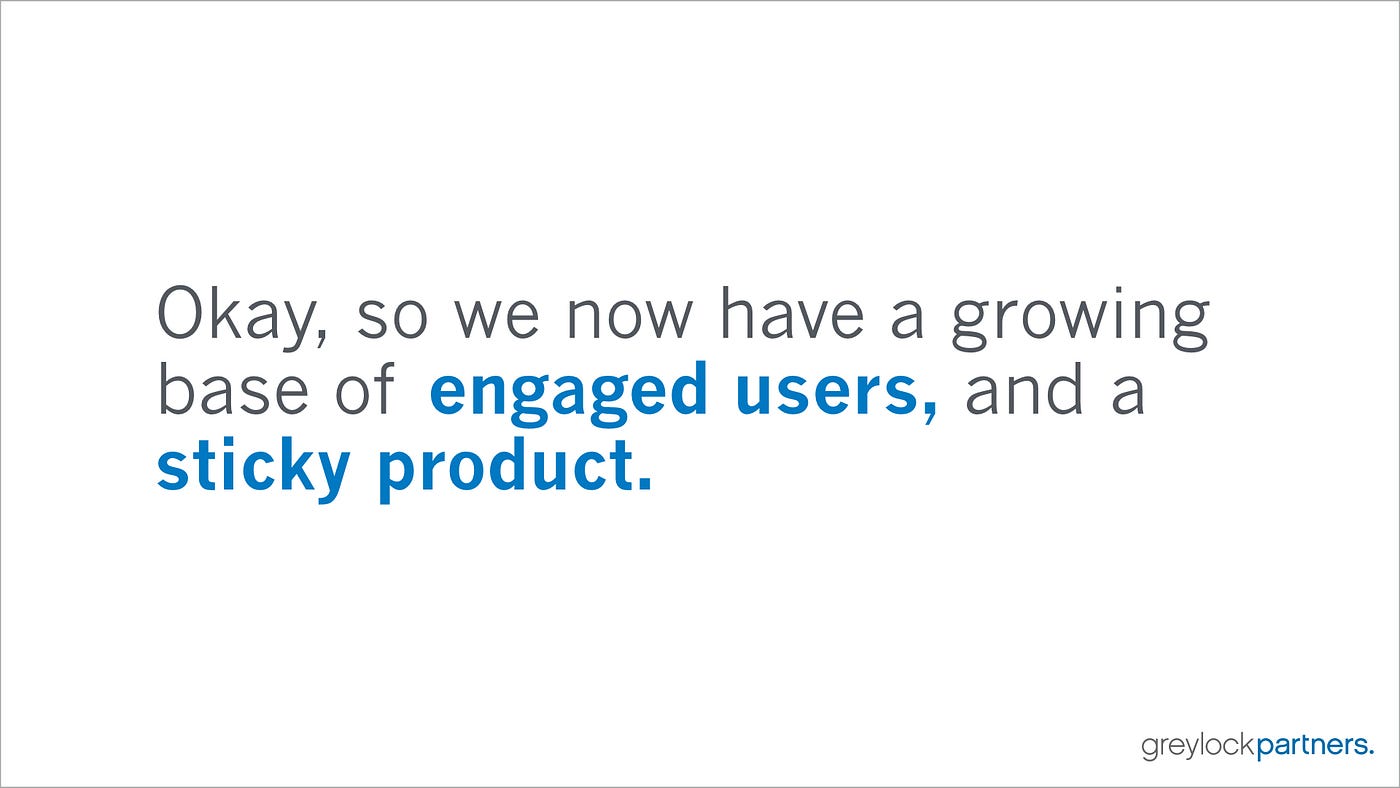 Okay, so we now have a growing base of engaged users, and a sticky product.

greylockpartners.